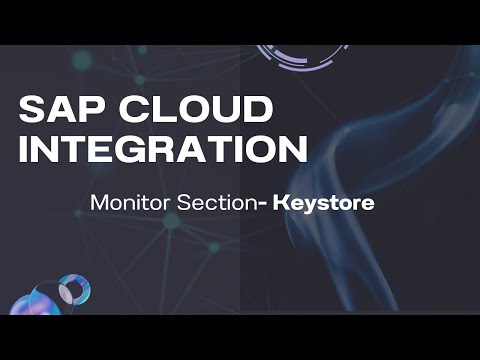 SAP CLOUD INTEGRATION

Monitor Section- Keystore